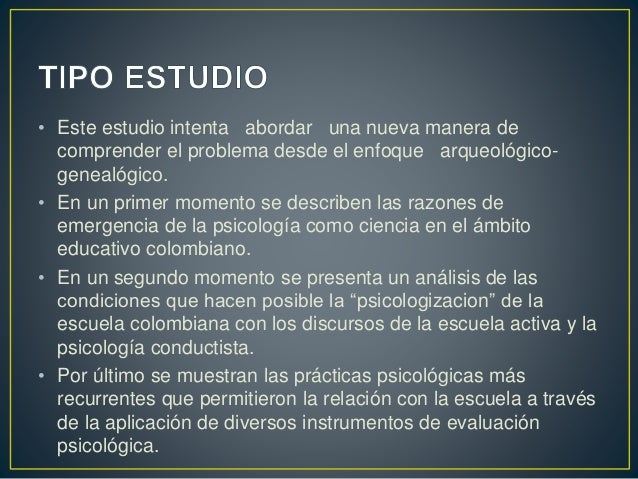 TIPO ESTUDIO

• Este estudio intenta abordar una nueva manera de comprender el problema desde el enfoque arqueológico-genealógico.

• En un primer momento se describen las razones de emergencia de la psicología como ciencia en el ámbito educativo colombiano.

• En un segundo momento se presenta un análisis de las condiciones que hacen posible la “psicologizacion” de la escuela colombiana con los discursos de la escuela activa y la psicología conductista.

• Por último se muestran las prácticas psicológicas más recurrentes que permitieron la relación con la escuela a través de la aplicación de diversos instrumentos de evaluación psicológica.